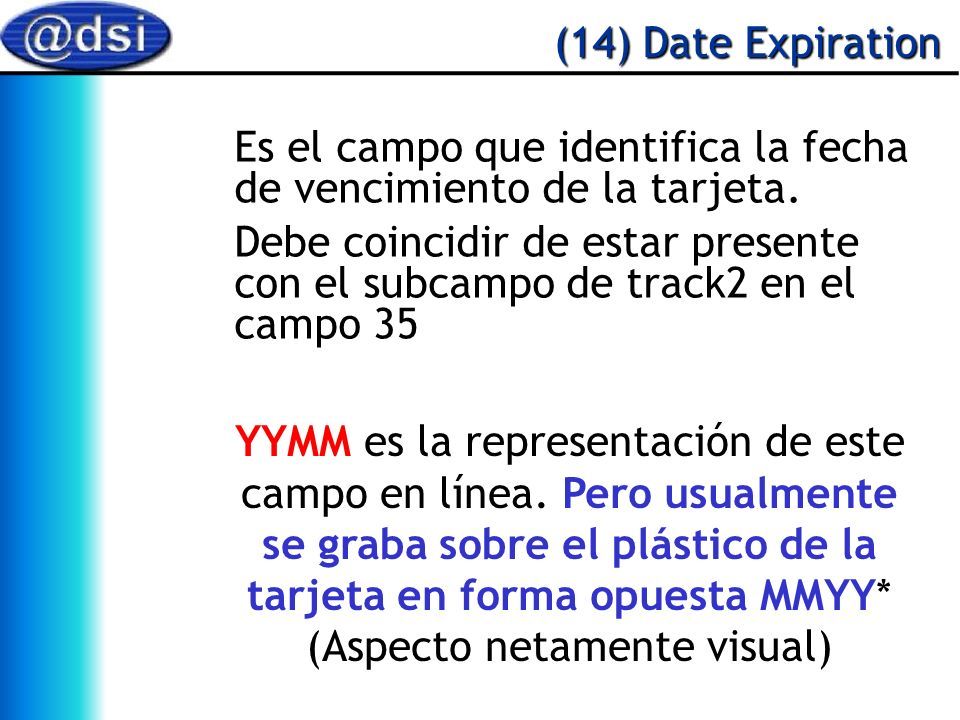 @dsi

(14) Date Expiration

Es el campo que identifica la fecha de vencimiento de la tarjeta.

Debe coincidir de estar presente con el subcampo de track2 en el campo 35

YYMM es la representación de este campo en línea. Pero usualmente se graba sobre el plástico de la tarjeta en forma opuesta MMYY* (Aspecto netamente visual)